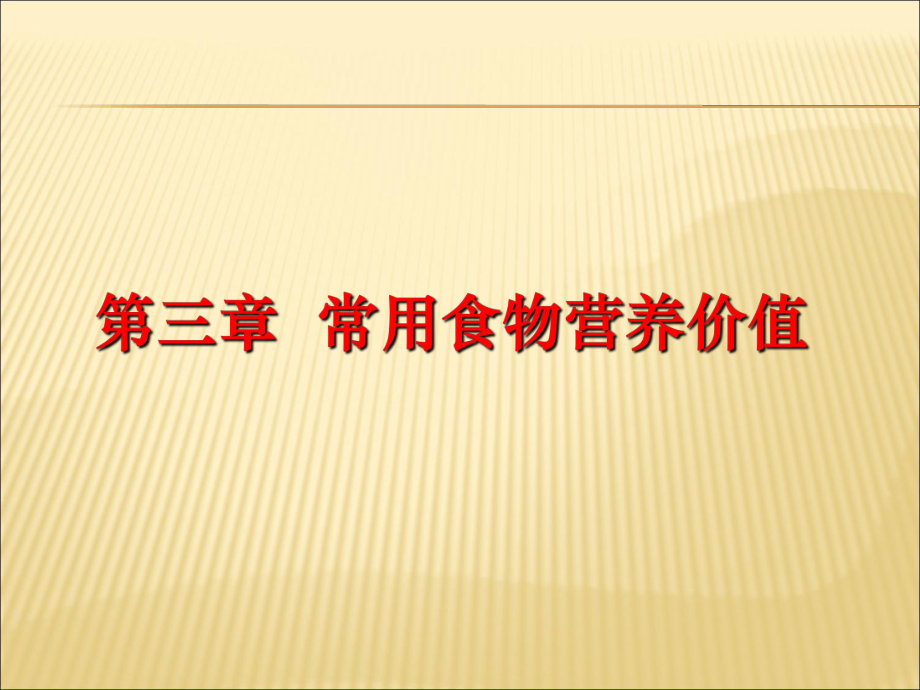 第三章 常用食物营养价值